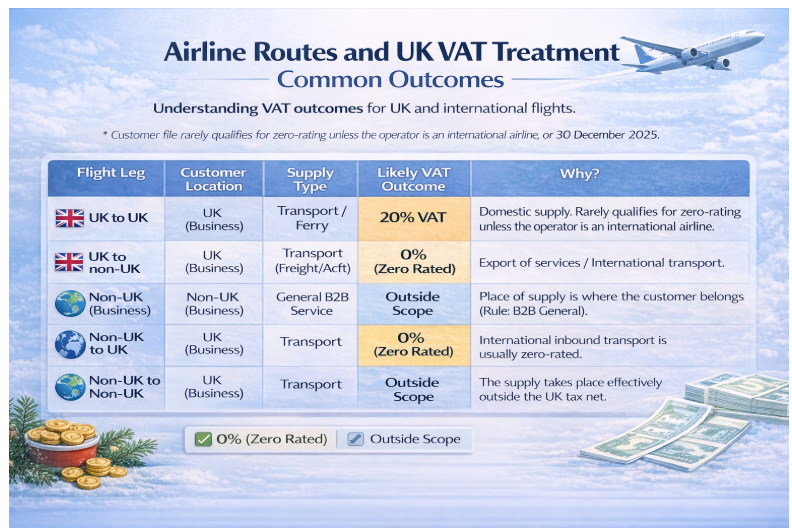 Airline Routes and UK VAT Treatment
Common Outcomes

Understanding VAT outcomes for UK and international flights.

* Customer file rarely qualifies for zero-rating unless the operator is an international airline, or 30 December 2025.

| Flight Leg | Customer Location | Supply Type | Likely VAT Outcome | Why? |
|---|---|---|---|---|
| UK to UK | UK (Business) | Transport / Ferry | 20% VAT | Domestic supply. Rarely qualifies for zero-rating unless the operator is an international airline. |
| UK to non-UK | UK (Business) | Transport (Freight/Acft) | 0% (Zero Rated) | Export of services / International transport. |
| Non-UK (Business) | Non-UK (Business) | General B2B Service | Outside Scope | Place of supply is where the customer belongs (Rule: B2B General). |
| Non-UK to UK | UK (Business) | Transport | 0% (Zero Rated) | International inbound transport is usually zero-rated. |
| Non-UK to Non-UK | UK (Business) | Transport | Outside Scope | The supply takes place effectively outside the UK tax net. |

0% (Zero Rated) | Outside Scope